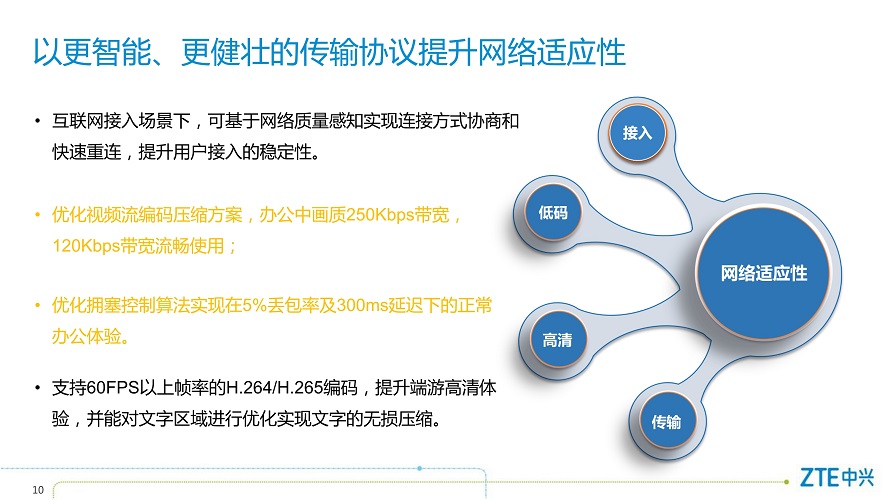 以更智能、更健壮的传输协议提升网络适应性

• 互联网接入场景下，可基于网络质量感知实现连接方式协商和快速重连，提升用户接入的稳定性。

• 优化视频流编码压缩方案，办公中画质250Kbps带宽，120Kbps带宽流畅使用；

• 优化拥塞控制算法实现在5%丢包率及300ms延迟下的正常办公体验。

• 支持60FPS以上帧率的H.264/H.265编码，提升端游高清体验，并能对文字区域进行优化实现文字的无损压缩。

接入

低码

网络适应性

高清

传输

10

ZTE中兴